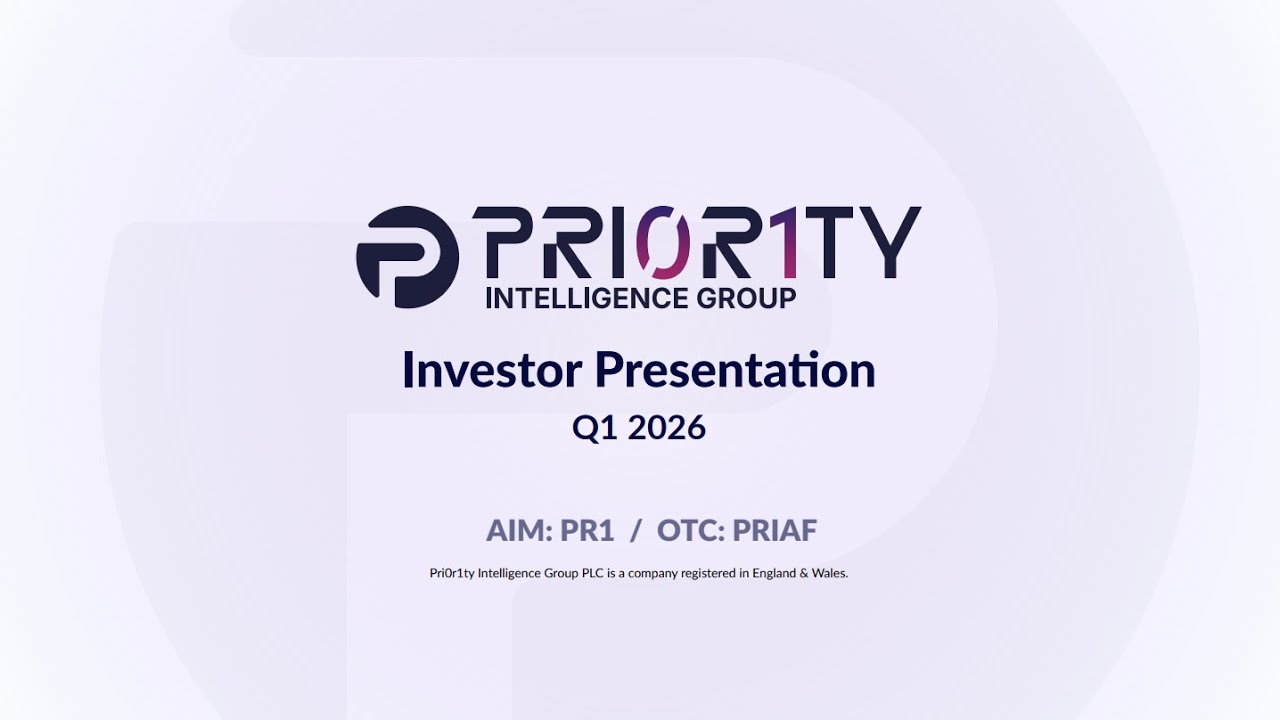 PRI0R1TY
INTELLIGENCE GROUP

Investor Presentation
Q1 2026

AIM: PR1 / OTC: PRIAF

Pri0r1ty Intelligence Group PLC is a company registered in England & Wales.